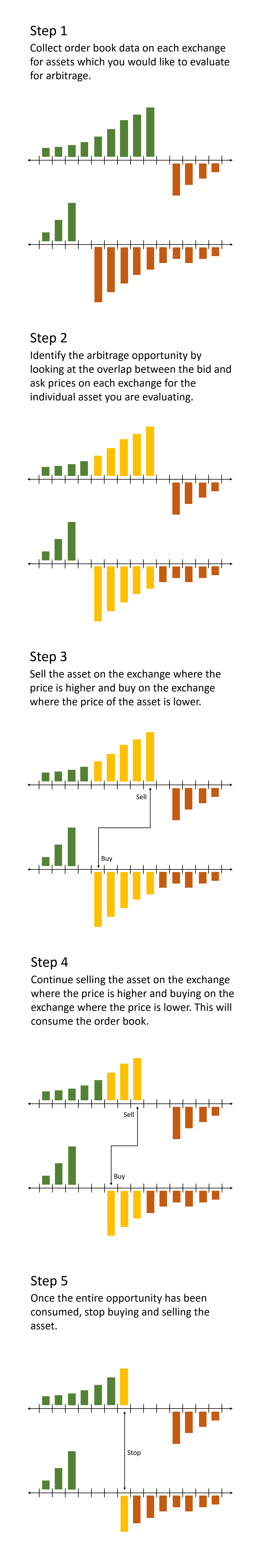 Step 1

Collect order book data on each exchange for assets which you would like to evaluate for arbitrage.

Step 2

Identify the arbitrage opportunity by looking at the overlap between the bid and ask prices on each exchange for the individual asset you are evaluating.

Step 3

Sell the asset on the exchange where the price is higher and buy on the exchange where the price of the asset is lower.

Sell

Buy

Step 4

Continue selling the asset on the exchange where the price is higher and buying on the exchange where the price is lower. This will consume the order book.

Sell

Buy

Step 5

Once the entire opportunity has been consumed, stop buying and selling the asset.

Stop